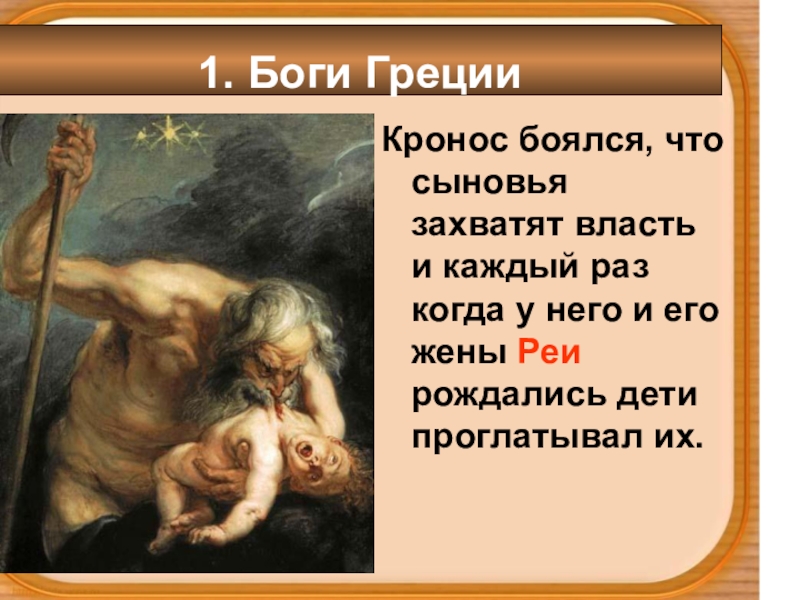 1. Боги Греции

Кронос боялся, что сыновья захватят власть и каждый раз когда у него и его жены Реи рождались дети проглатывал их.